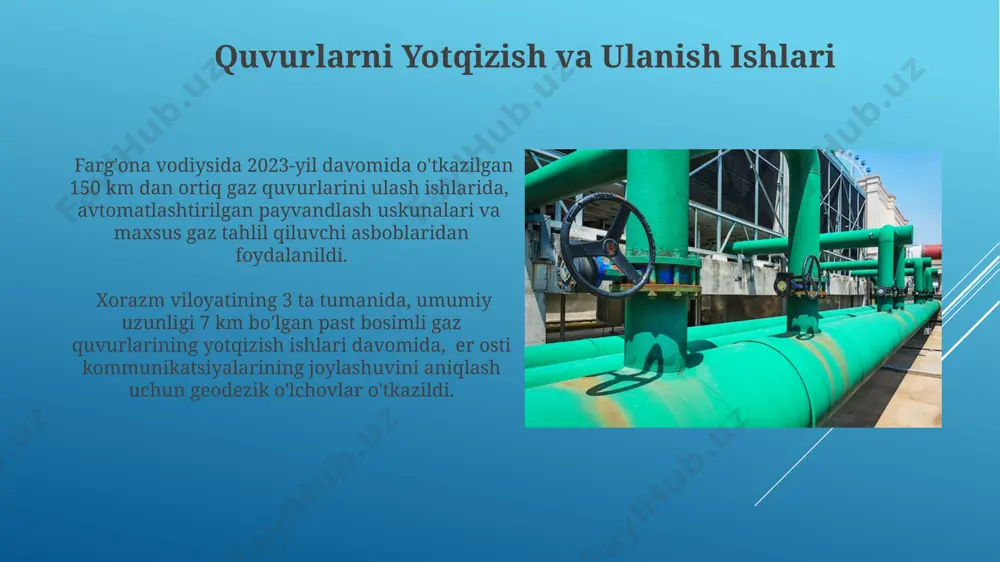 Quvurlarni Yotqizish va Ulanish Ishlari

Farg'ona vodiysida 2023-yil davomida o'tkazilgan 150 km dan ortiq gaz quvurlarini ulash ishlarida, avtomatlashtirilgan payvandlash uskunalari va maxsus gaz tahlil qiluvchi asboblaridan foydalanildi.

Xorazm viloyatining 3 ta tumanida, umumiy uzunligi 7 km bo'lgan past bosimli gaz quvurlarining yotqizish ishlari davomida, er osti kommunikatsiyalarining joylashuvini aniqlash uchun geodezik o'lchovlar o'tkazildi.

FayllHub.uz FayllHub.uz FayllHub.uz FayllHub.uz FayllHub.uz FayllHub.uz